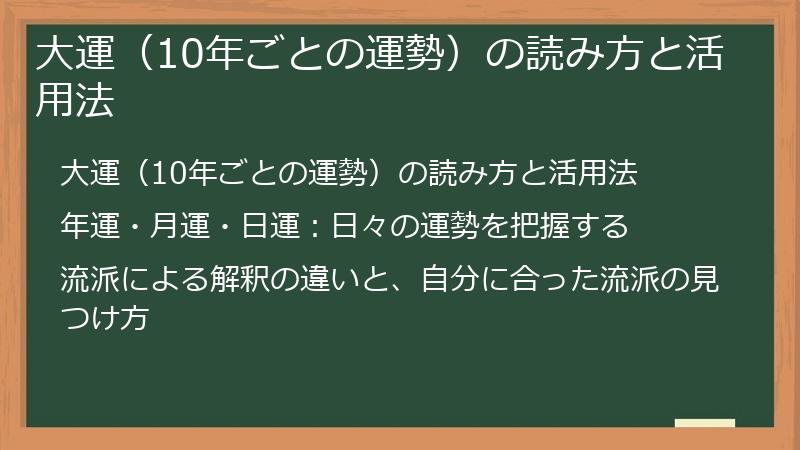 大運（10年ごとの運勢）の読み方と活用法

大運（10年ごとの運勢）の読み方と活用法

年運・月運・日運：日々の運勢を把握する

流派による解釈の違いと、自分に合った流派の見つけ方